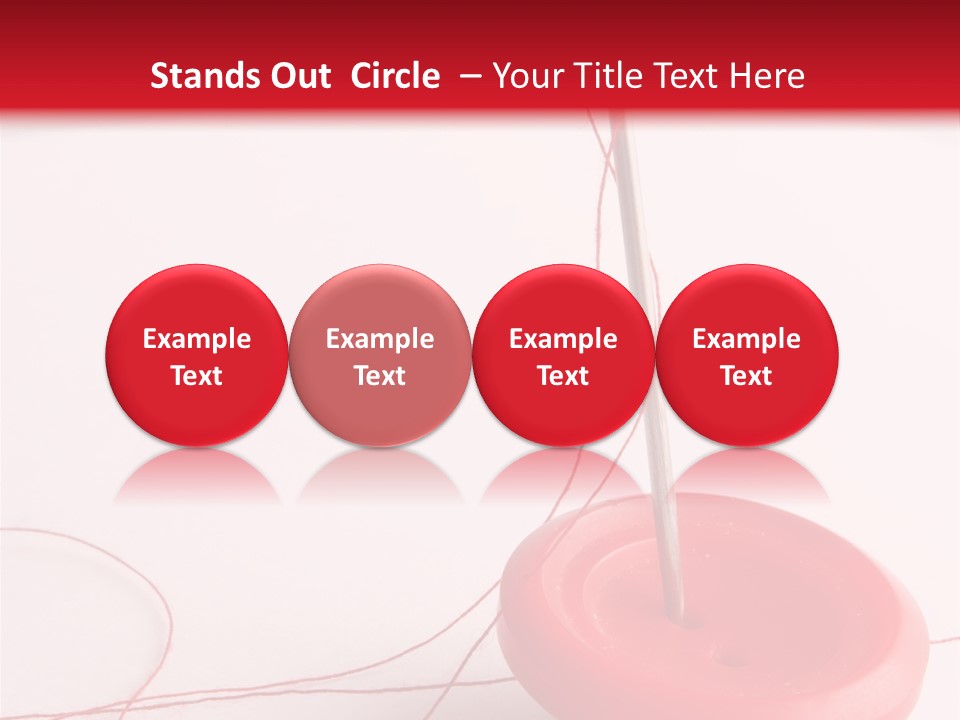 Stands Out Circle – Your Title Text Here

Example Text

Example Text

Example Text

Example Text